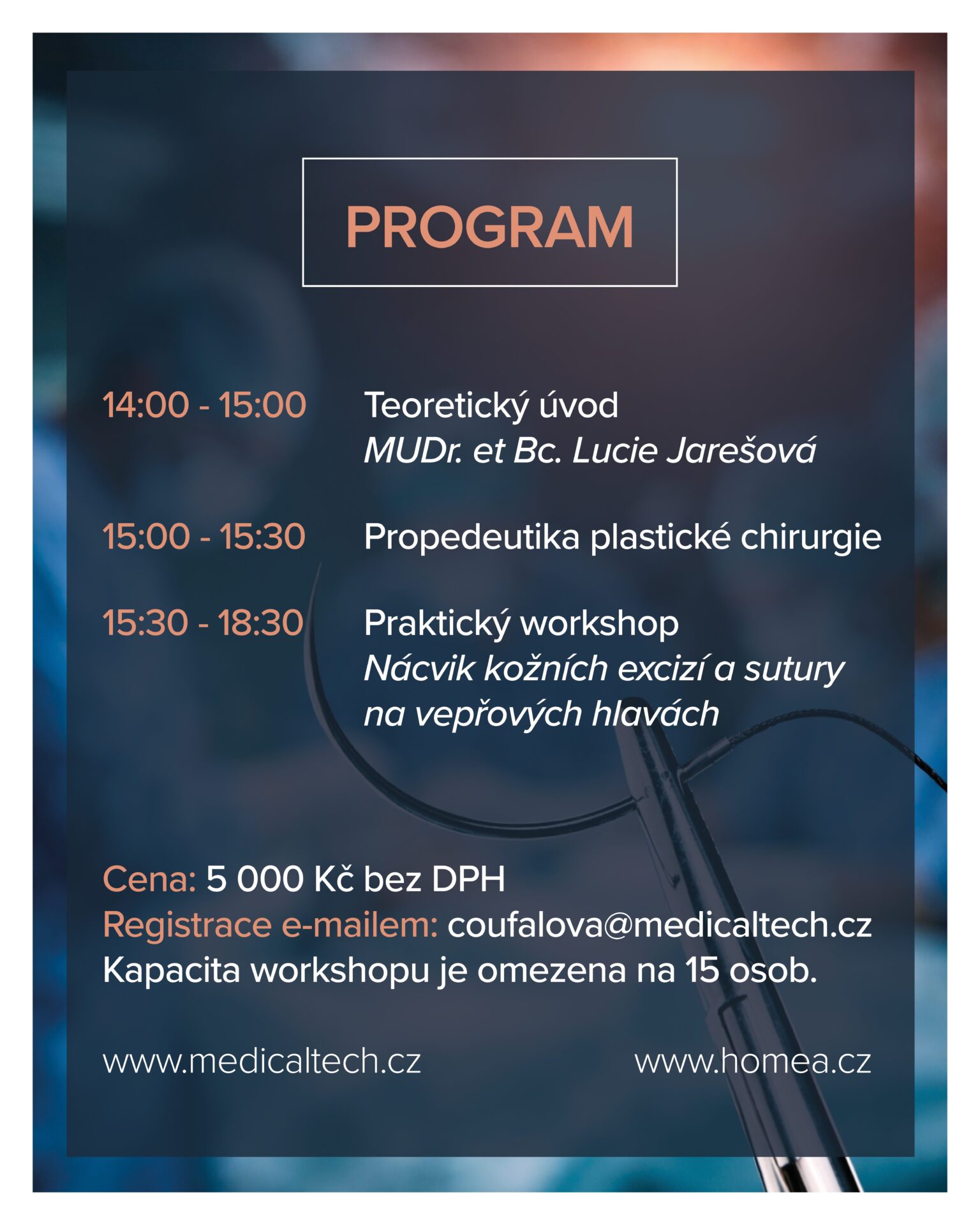 PROGRAM

14:00 - 15:00 Teoretický úvod
MUDr. et Bc. Lucie Jarešová

15:00 - 15:30 Propedeutika plastické chirurgie

15:30 - 18:30 Praktický workshop
Nácvik kožních excizí a sutury na vepřových hlavách

Cena: 5 000 Kč bez DPH
Registrace e-mailem: coufalova@medicaltech.cz
Kapacita workshopu je omezena na 15 osob.

www.medicaltech.cz

www.homea.cz